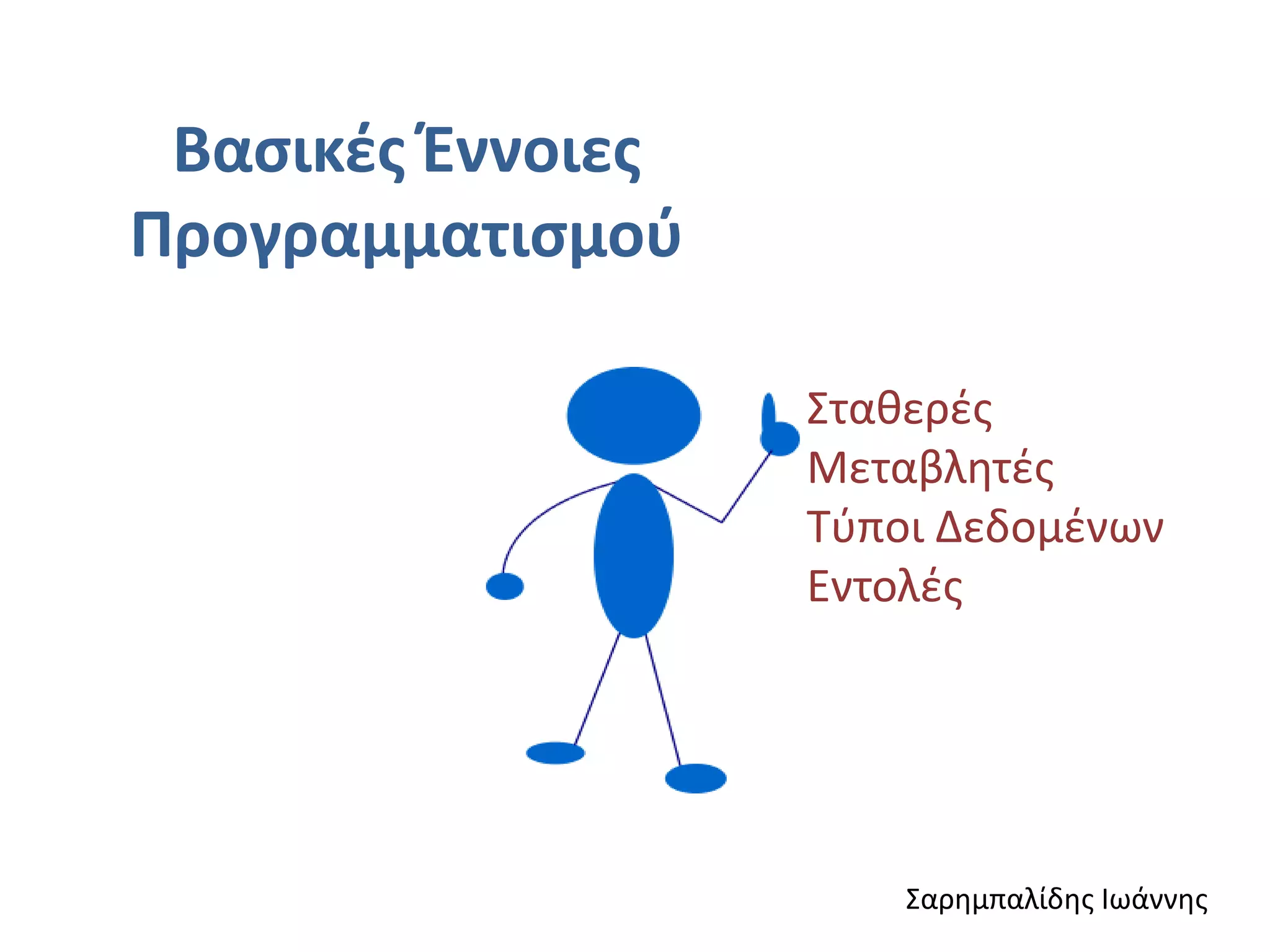 Βασικές Έννοιες Προγραμματισμού

Σταθερές
Μεταβλητές
Τύποι Δεδομένων
Εντολές

Σαρημπαλίδης Ιωάννης